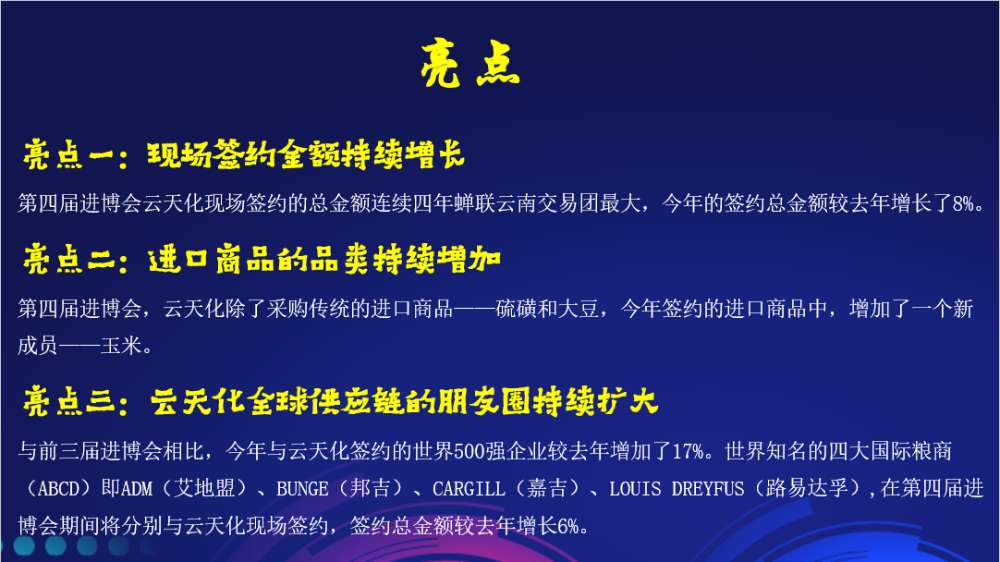 亮点

亮点一：现场签约金额持续增长

第四届进博会云天化现场签约的总金额连续四年蝉联云南交易团最大，今年的签约总金额较去年增长了8%。

亮点二：进口商品的品类持续增加

第四届进博会，云天化除了采购传统的进口商品——硫磺和大豆，今年签约的进口商品中，增加了一个新成员——玉米。

亮点三：云天化全球供应链的朋友圈持续扩大

与前三届进博会相比，今年与云天化签约的世界500强企业较去年增加了17%。世界知名的四大国际粮商（ABCD）即ADM（艾地盟）、BUNGE（邦吉）、CARGILL（嘉吉）、LOUIS DREYFUS（路易达孚）,在第四届进博会期间将分别与云天化现场签约，签约总金额较去年增长6%。